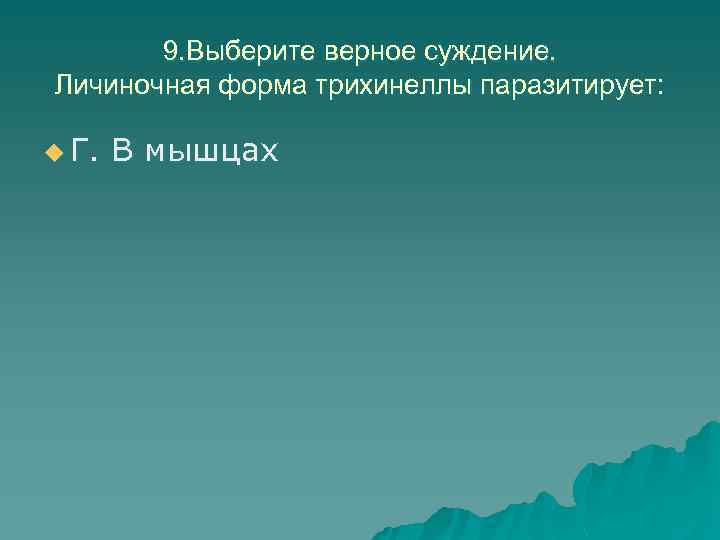 9.Выберите верное суждение.
Личиночная форма трихинеллы паразитирует:

Г. В мышцах